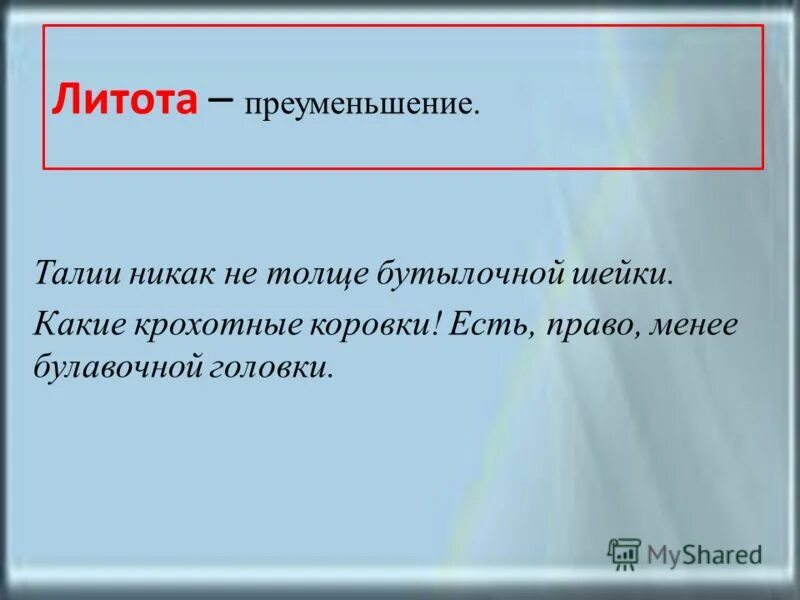 Литота – преуменьшение.

Талии никак не толще бутылочной шейки.

Какие крохотные коровки! Есть, право, менее булавочной головки.

MyShared